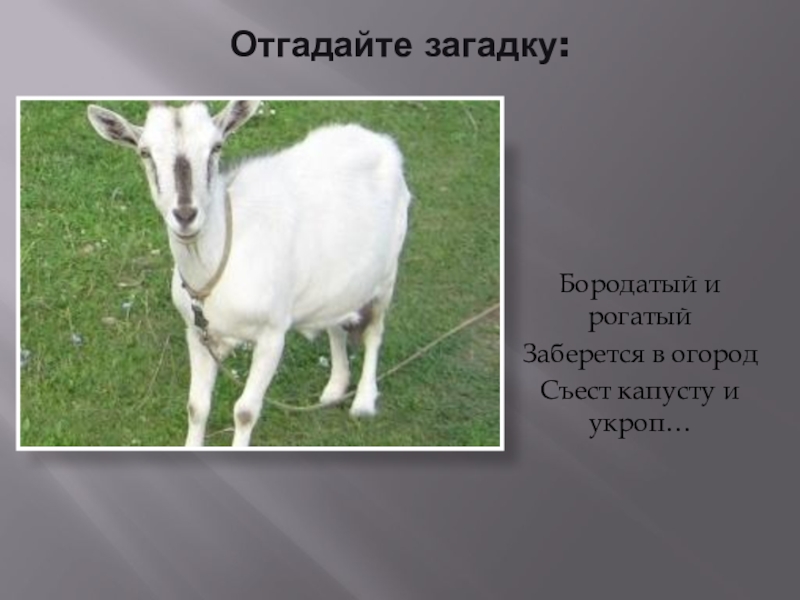 Отгадайте загадку:

Бородатый и рогатый
Заберется в огород
Съест капусту и укроп…